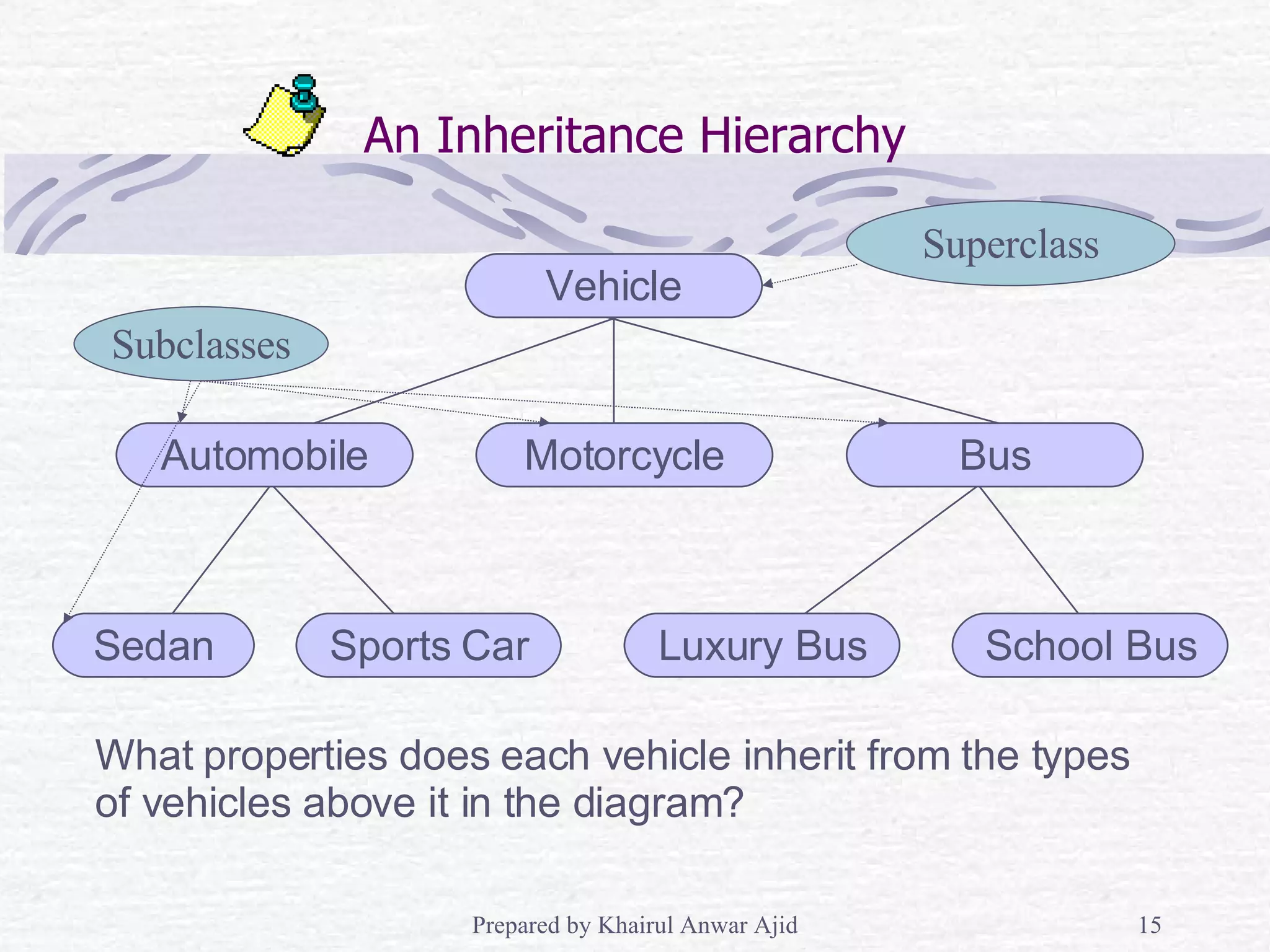 An Inheritance Hierarchy

Superclass

Vehicle

Subclasses

Automobile

Motorcycle

Bus

Sedan

Sports Car

Luxury Bus

School Bus

What properties does each vehicle inherit from the types of vehicles above it in the diagram?

Prepared by Khairul Anwar Ajid

15